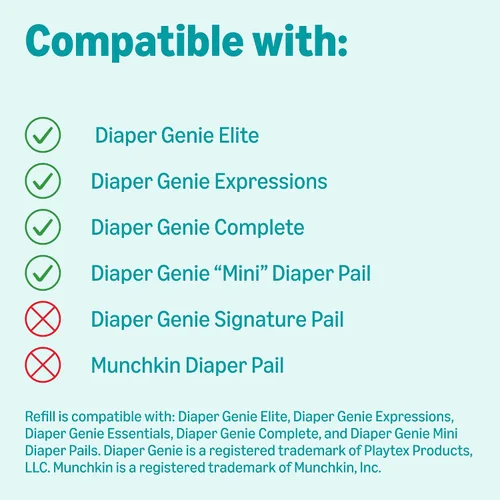 Compatible with:

Diaper Genie Elite

Diaper Genie Expressions

Diaper Genie Complete

Diaper Genie “Mini” Diaper Pail

Diaper Genie Signature Pail

Munchkin Diaper Pail

Refill is compatible with: Diaper Genie Elite, Diaper Genie Expressions, Diaper Genie Essentials, Diaper Genie Complete, and Diaper Genie Mini Diaper Pails. Diaper Genie is a registered trademark of Playtex Products, LLC. Munchkin is a registered trademark of Munchkin, Inc.